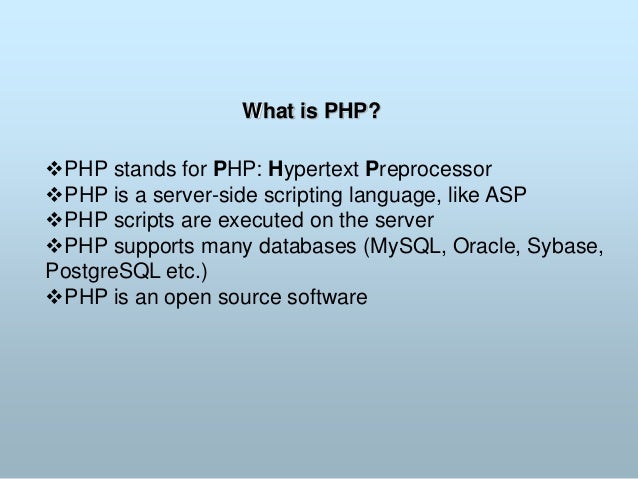 What is PHP?

❖PHP stands for PHP: Hypertext Preprocessor
❖PHP is a server-side scripting language, like ASP
❖PHP scripts are executed on the server
❖PHP supports many databases (MySQL, Oracle, Sybase, PostgreSQL etc.)
❖PHP is an open source software